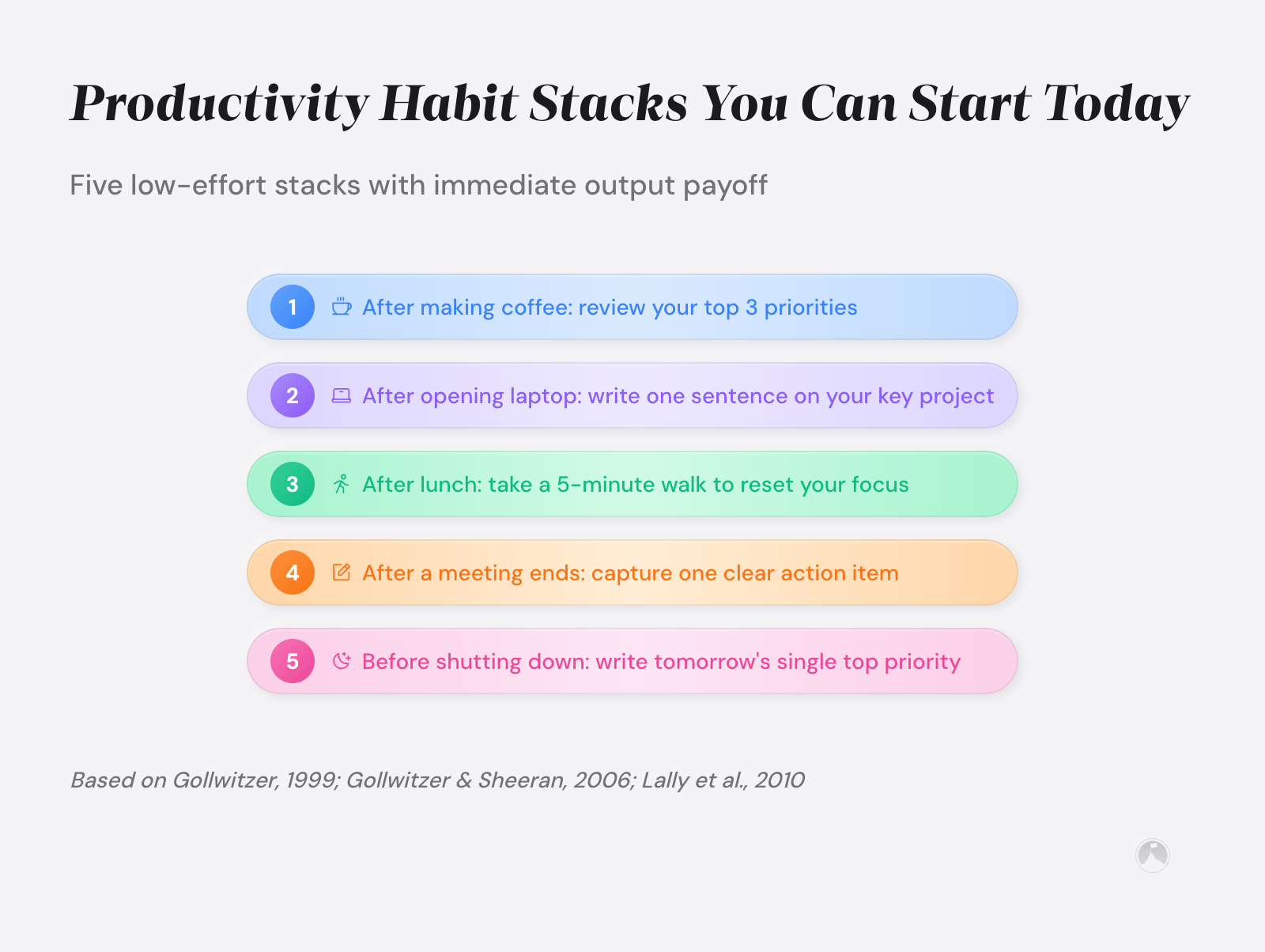 Productivity Habit Stacks You Can Start Today

Five low-effort stacks with immediate output payoff

1 After making coffee: review your top 3 priorities

2 After opening laptop: write one sentence on your key project

3 After lunch: take a 5-minute walk to reset your focus

4 After a meeting ends: capture one clear action item

5 Before shutting down: write tomorrow's single top priority

Based on Gollwitzer, 1999; Gollwitzer & Sheeran, 2006; Lally et al., 2010